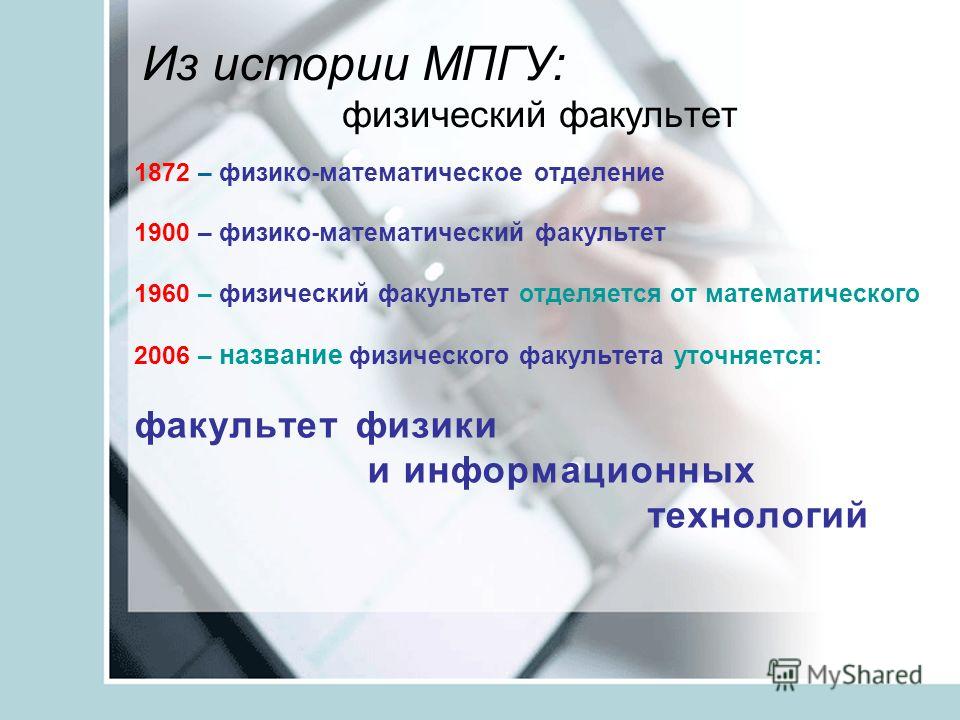 Из истории МПГУ:
физический факультет

1872 – физико-математическое отделение

1900 – физико-математический факультет

1960 – физический факультет отделяется от математического

2006 – название физического факультета уточняется:

факультет физики
и информационных
технологий

MyShared